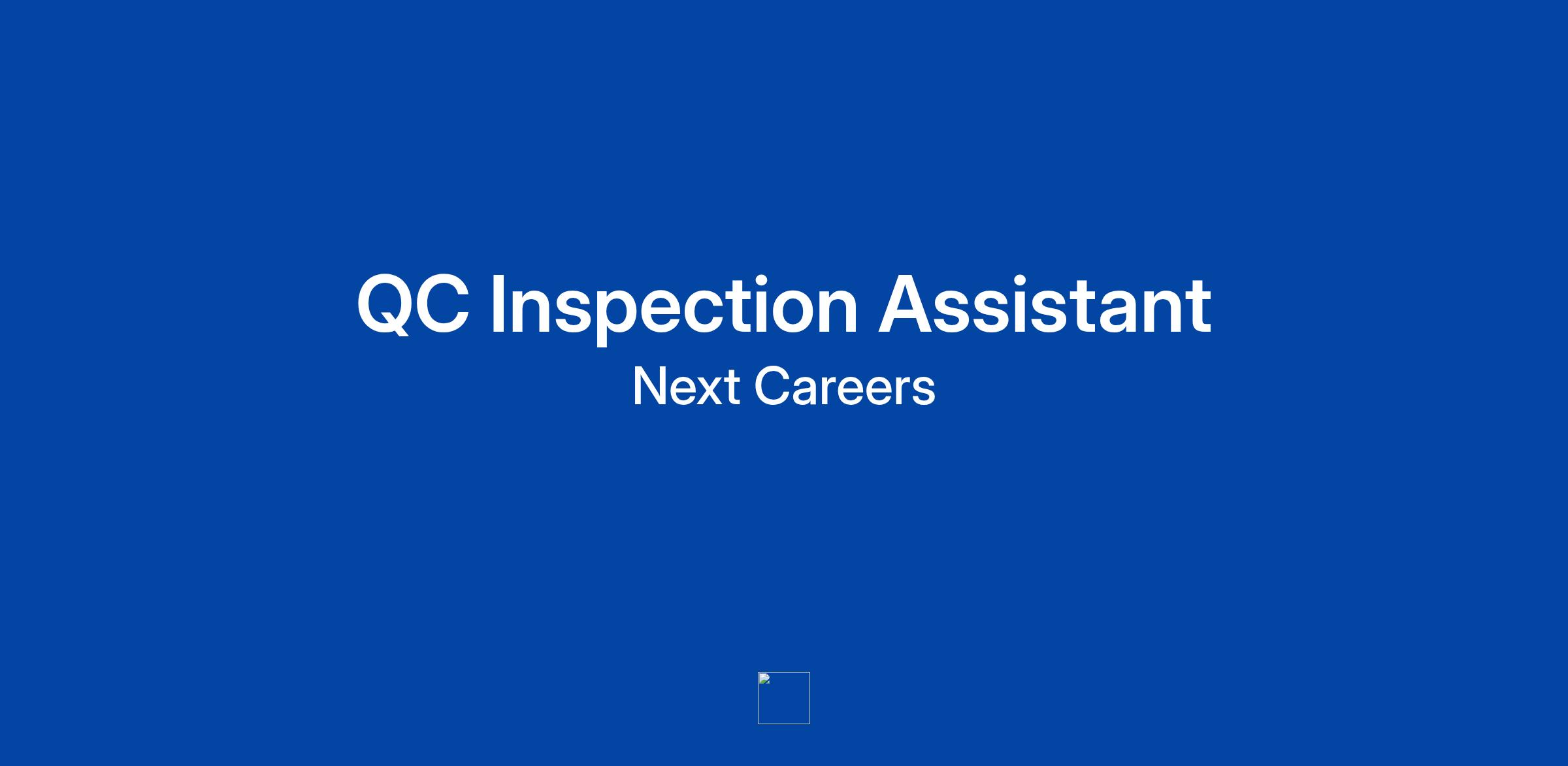 QC Inspection Assistant

Next Careers